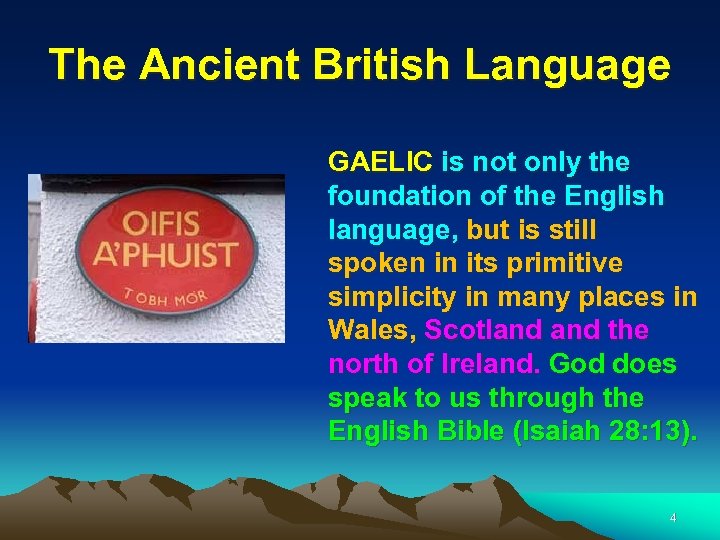 The Ancient British Language

OIFIS
A'PHUIST
TOBH MÒR

GAELIC is not only the foundation of the English language, but is still spoken in its primitive simplicity in many places in Wales, Scotland and the north of Ireland. God does speak to us through the English Bible (Isaiah 28:13).

4